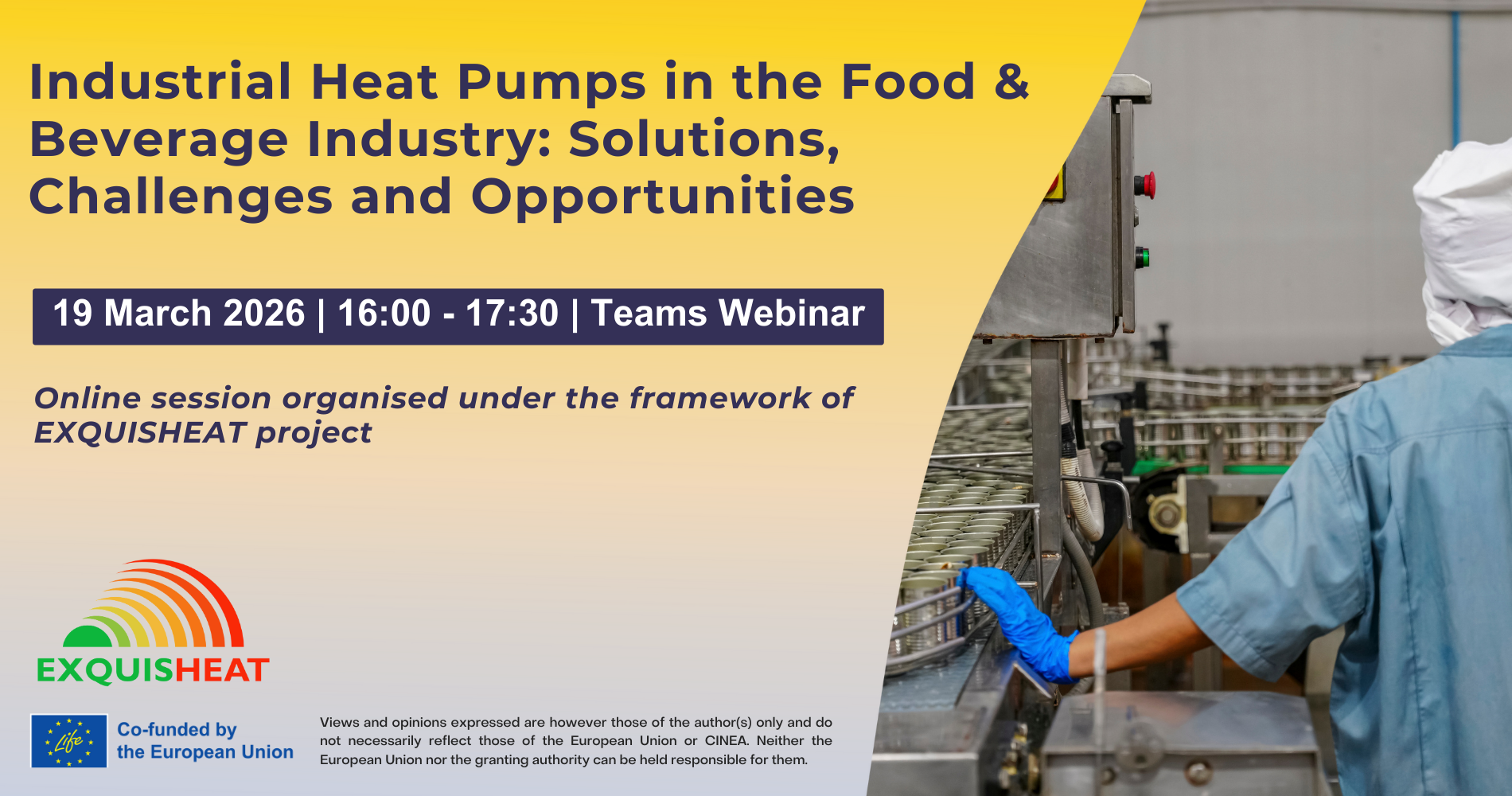 Industrial Heat Pumps in the Food & Beverage Industry: Solutions, Challenges and Opportunities

19 March 2026 | 16:00 - 17:30 | Teams Webinar

Online session organised under the framework of EXQUISHEAT project

EXQUISHEAT

Life

Co-funded by the European Union

Views and opinions expressed are however those of the author(s) only and do not necessarily reflect those of the European Union or CINEA. Neither the European Union nor the granting authority can be held responsible for them.